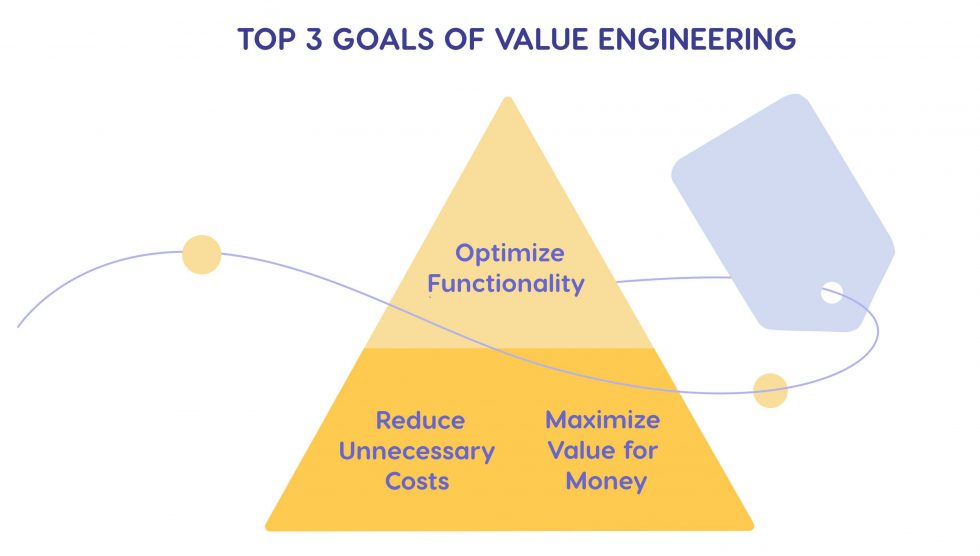 TOP 3 GOALS OF VALUE ENGINEERING

Optimize Functionality

Reduce Unnecessary Costs

Maximize Value for Money